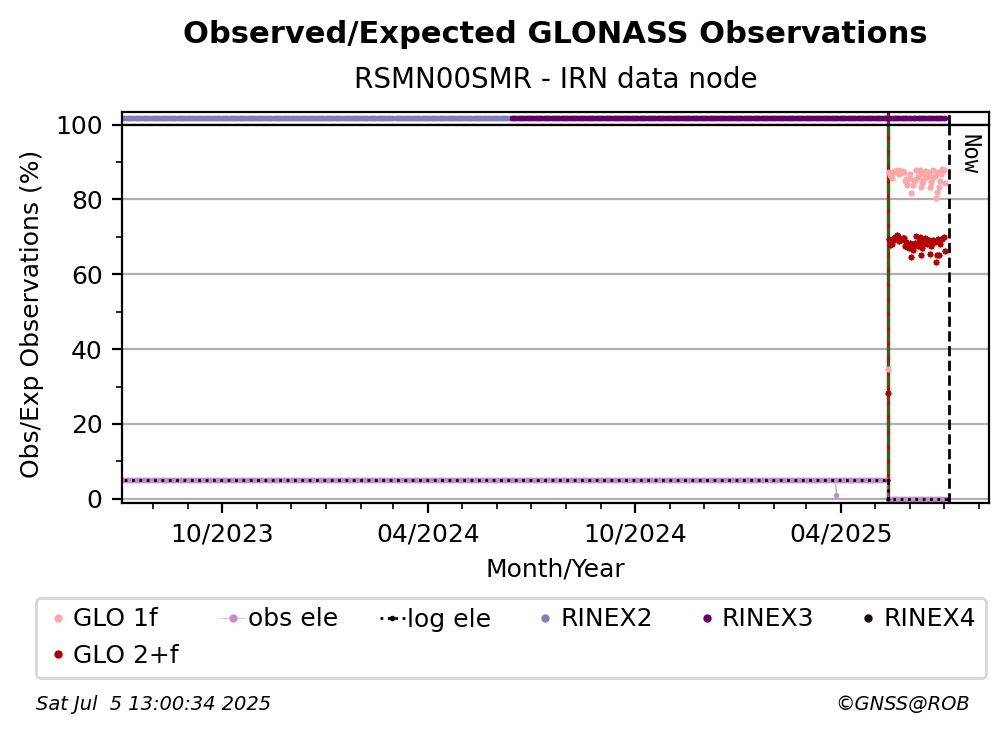 Observed/Expected GLONASS Observations

RSMN00SMR - IRN data node

Obs/Exp Observations (%)

100
80
60
40
20
0

Now

10/2023
04/2024
10/2024
04/2025

Month/Year

GLO 1f
obs ele
log ele
RINEX2
RINEX3
RINEX4
GLO 2+f

Sat Jul 5 13:00:34 2025

©GNSS@ROB